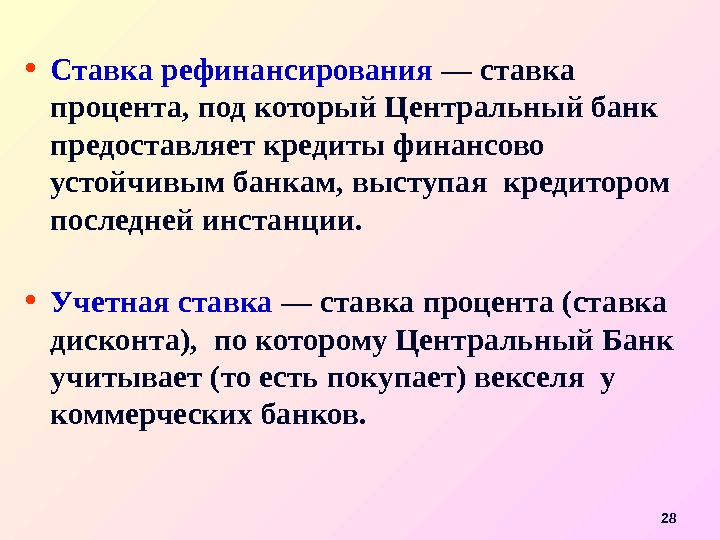 • Ставка рефинансирования — ставка процента, под который Центральный банк предоставляет кредиты финансово устойчивым банкам, выступая кредитором последней инстанции.

• Учетная ставка — ставка процента (ставка дисконта), по которому Центральный Банк учитывает (то есть покупает) векселя у коммерческих банков.

28